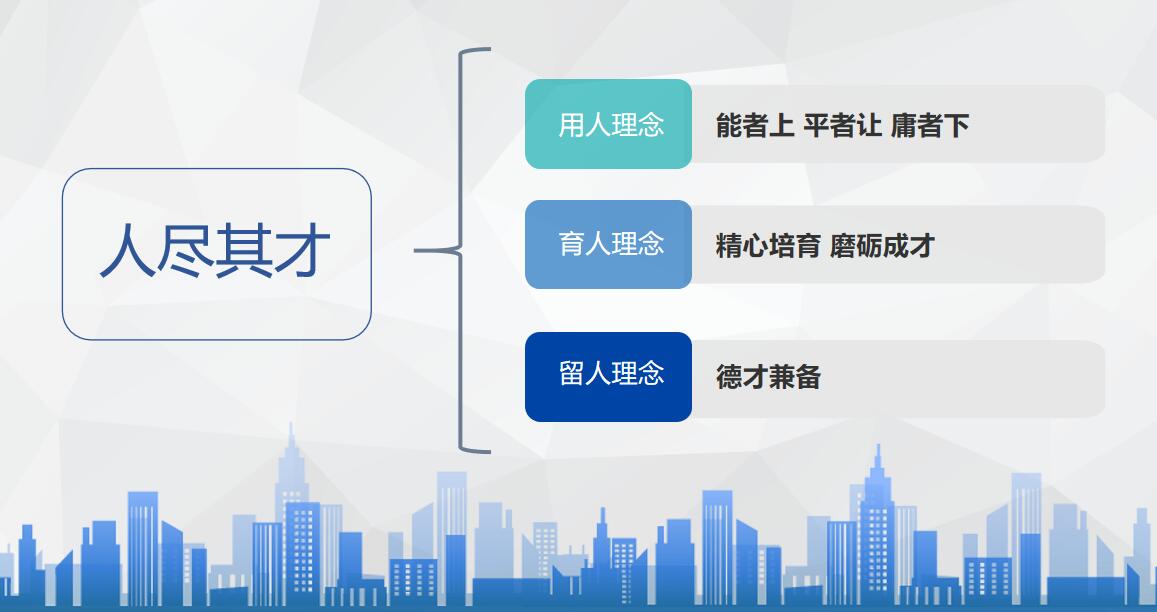 人尽其才

用人理念 能者上 平者让 庸者下

育人理念 精心培育 磨砺成才

留人理念 德才兼备